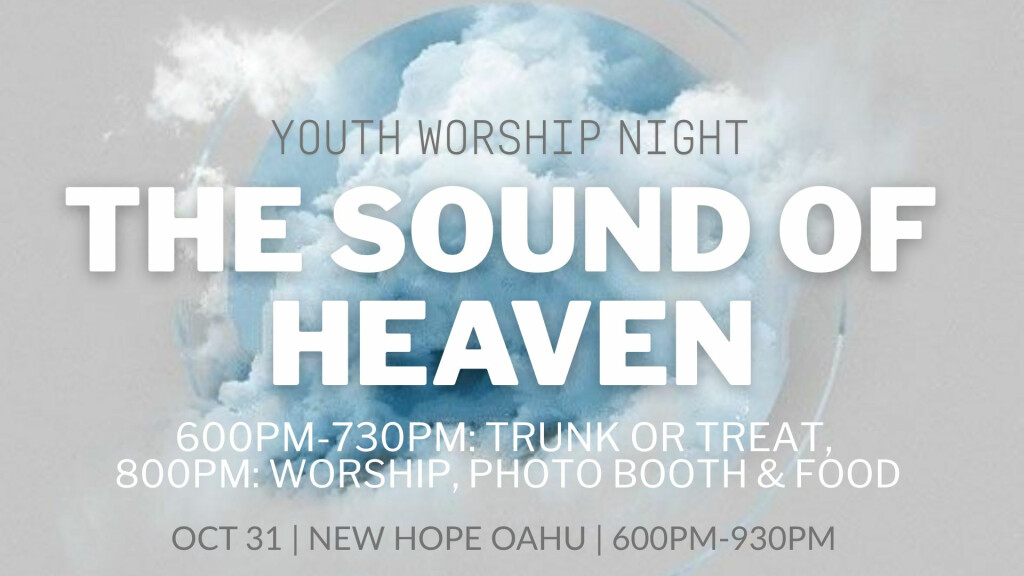 YOUTH WORSHIP NIGHT

THE SOUND OF HEAVEN

600PM-730PM: TRUNK OR TREAT, 800PM: WORSHIP, PHOTO BOOTH & FOOD

OCT 31 | NEW HOPE OAHU | 600PM-930PM